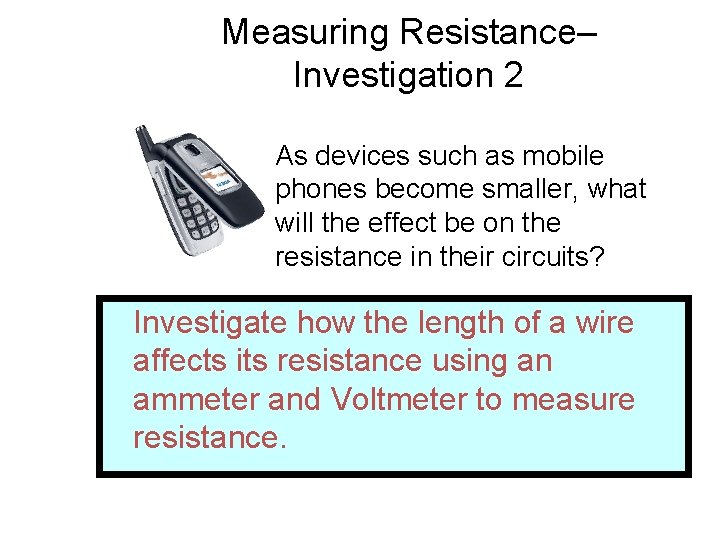 Measuring Resistance– Investigation 2

As devices such as mobile phones become smaller, what will the effect be on the resistance in their circuits?

Investigate how the length of a wire affects its resistance using an ammeter and Voltmeter to measure resistance.